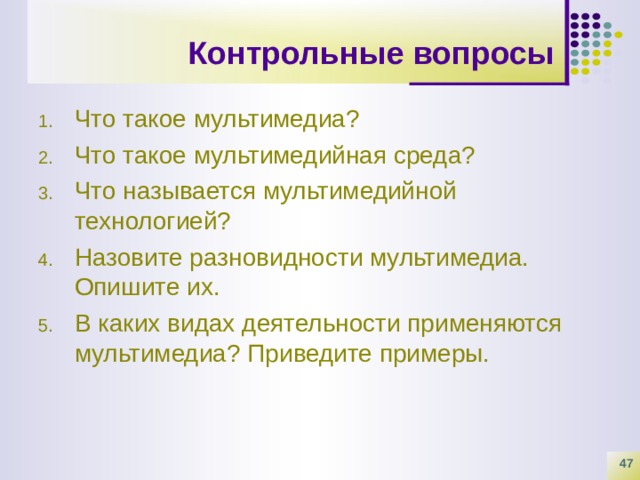 Контрольные вопросы

1. Что такое мультимедиа?
2. Что такое мультимедийная среда?
3. Что называется мультимедийной технологией?
4. Назовите разновидности мультимедиа. Опишите их.
5. В каких видах деятельности применяются мультимедиа? Приведите примеры.

47